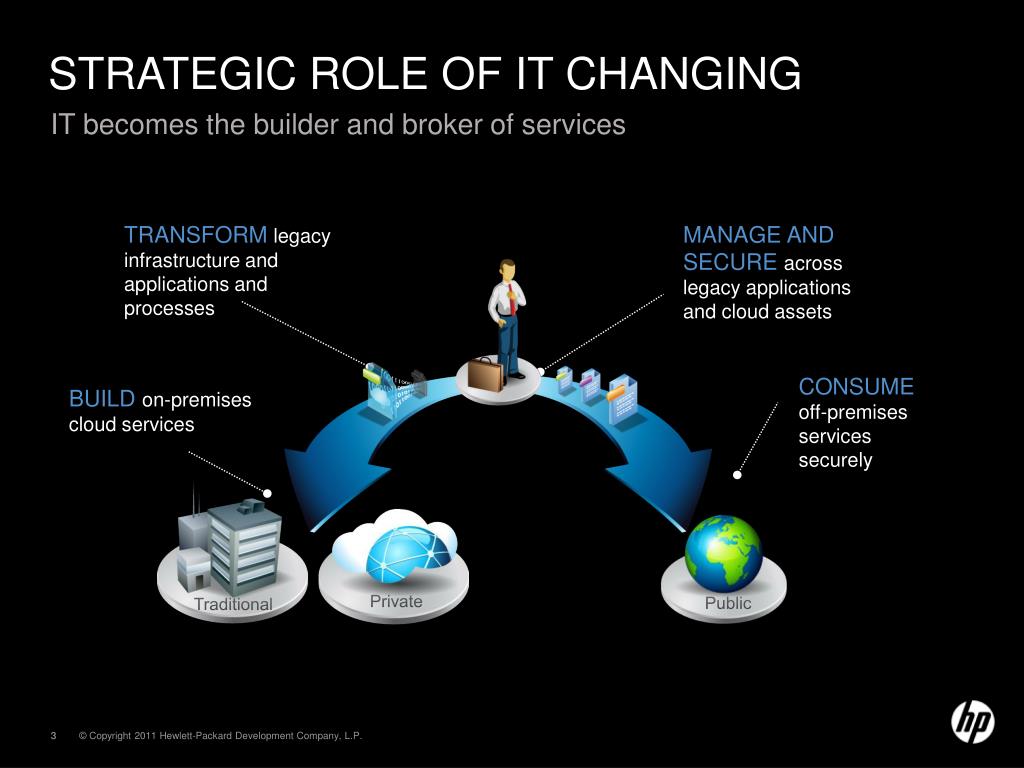 STRATEGIC ROLE OF IT CHANGING

IT becomes the builder and broker of services

TRANSFORM legacy infrastructure and applications and processes

MANAGE AND SECURE across legacy applications and cloud assets

BUILD on-premises cloud services

CONSUME off-premises services securely

Traditional

Private

Public

3 © Copyright 2011 Hewlett-Packard Development Company, L.P.

hp